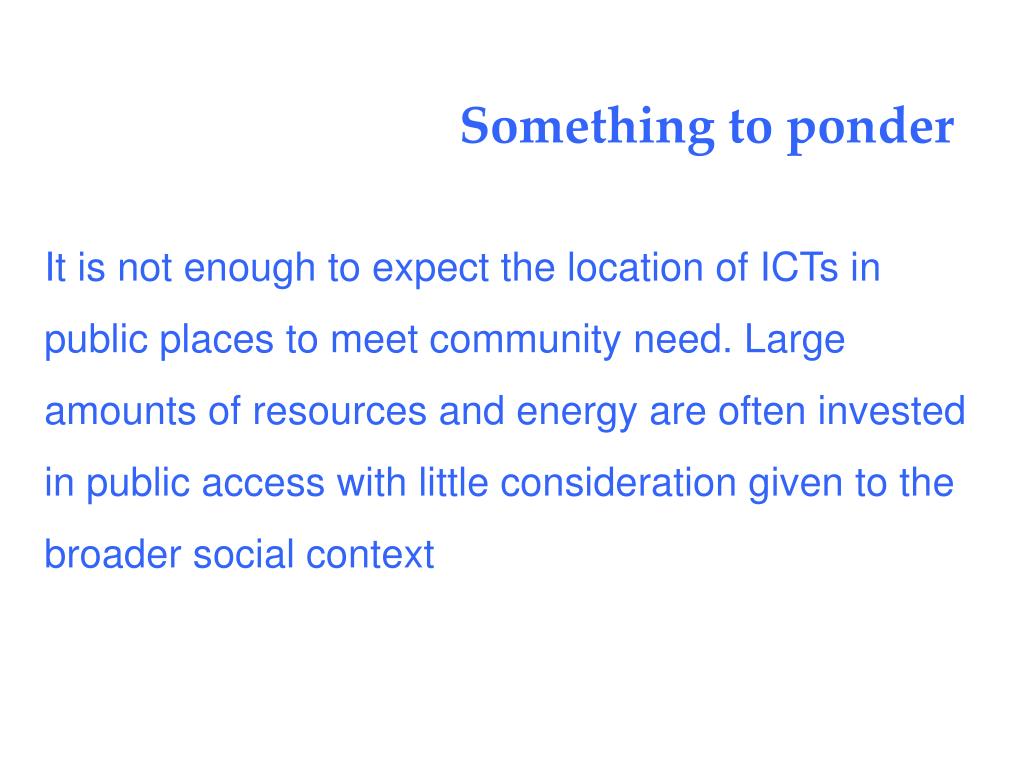 Something to ponder

It is not enough to expect the location of ICTs in public places to meet community need. Large amounts of resources and energy are often invested in public access with little consideration given to the broader social context